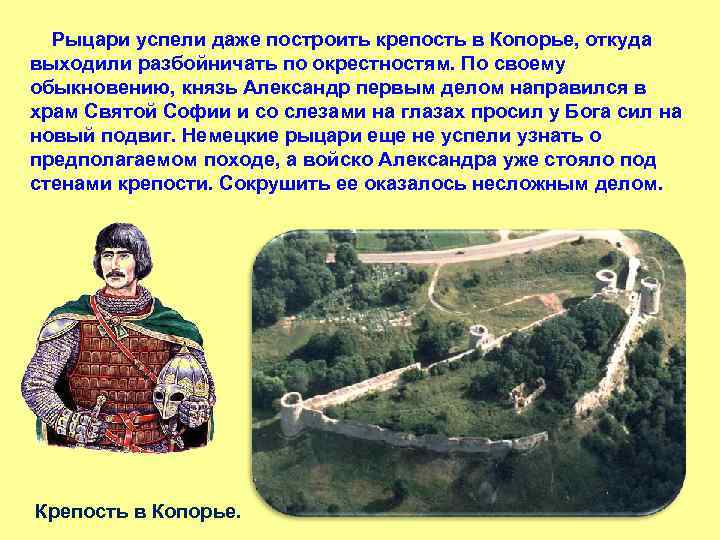 Рыцари успели даже построить крепость в Копорье, откуда выходили разбойничать по окрестностям. По своему обыкновению, князь Александр первым делом направился в храм Святой Софии и со слезами на глазах просил у Бога сил на новый подвиг. Немецкие рыцари еще не успели узнать о предполагаемом походе, а войско Александра уже стояло под стенами крепости. Сокрушить ее оказалось несложным делом.

Крепость в Копорье.